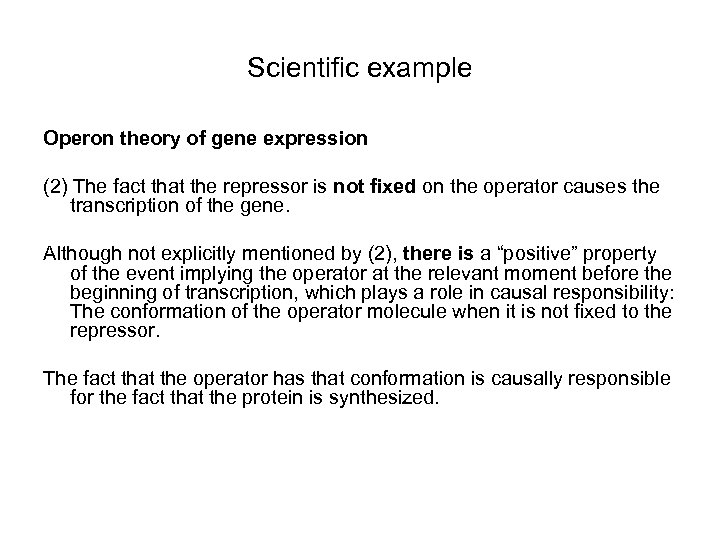 Scientific example

Operon theory of gene expression

(2) The fact that the repressor is not fixed on the operator causes the transcription of the gene.

Although not explicitly mentioned by (2), there is a “positive” property of the event implying the operator at the relevant moment before the beginning of transcription, which plays a role in causal responsibility: The conformation of the operator molecule when it is not fixed to the repressor.

The fact that the operator has that conformation is causally responsible for the fact that the protein is synthesized.